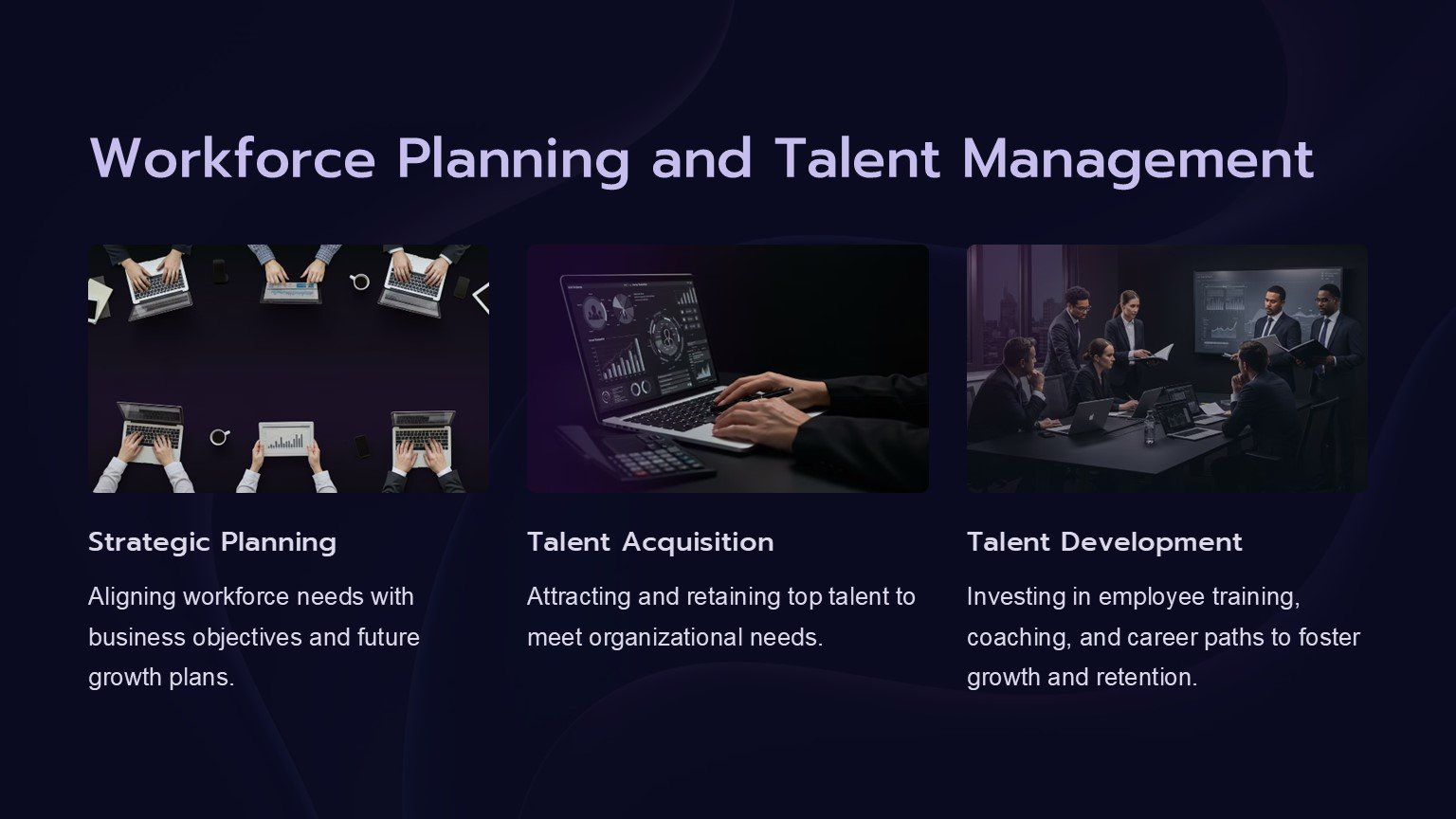 Workforce Planning and Talent Management

Strategic Planning

Aligning workforce needs with business objectives and future growth plans.

Talent Acquisition

Attracting and retaining top talent to meet organizational needs.

Talent Development

Investing in employee training, coaching, and career paths to foster growth and retention.